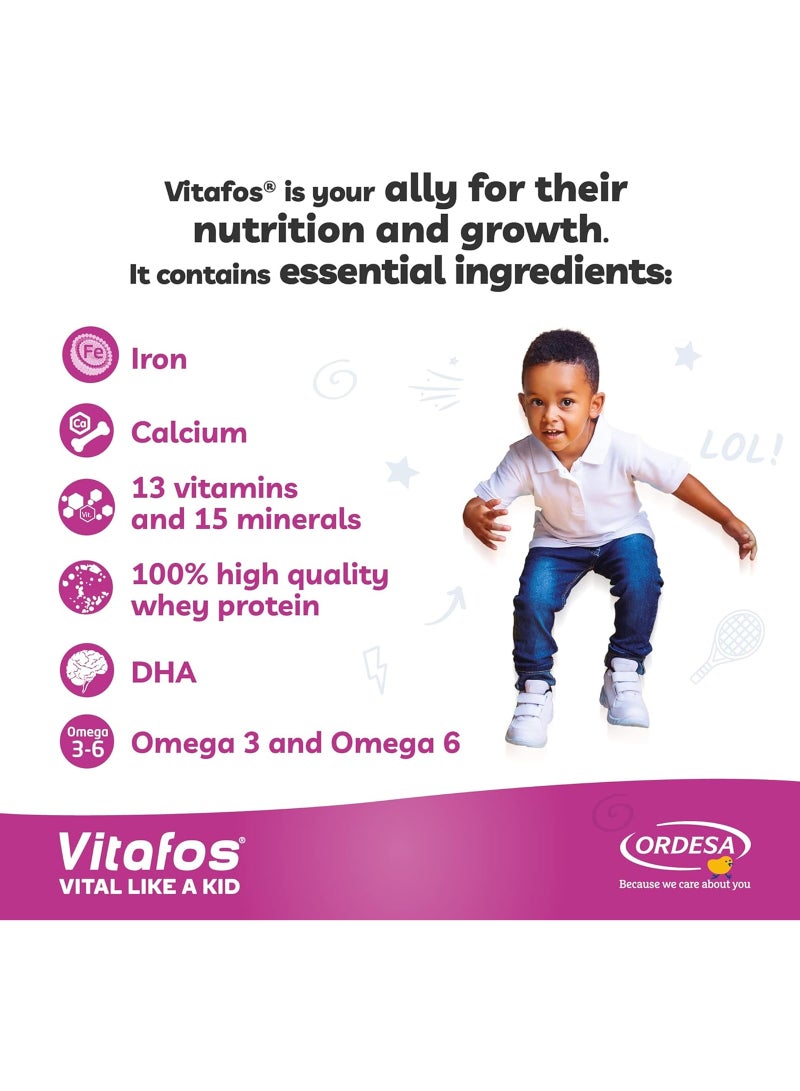 Vitafos® is your ally for their nutrition and growth. It contains essential ingredients:

Fe Iron

Ca Calcium

Vit. 13 vitamins and 15 minerals

100% high quality whey protein

DHA

Omega 3-6 Omega 3 and Omega 6

LOL!

Vitafos®
VITAL LIKE A KID

ORDESA
Because we care about you